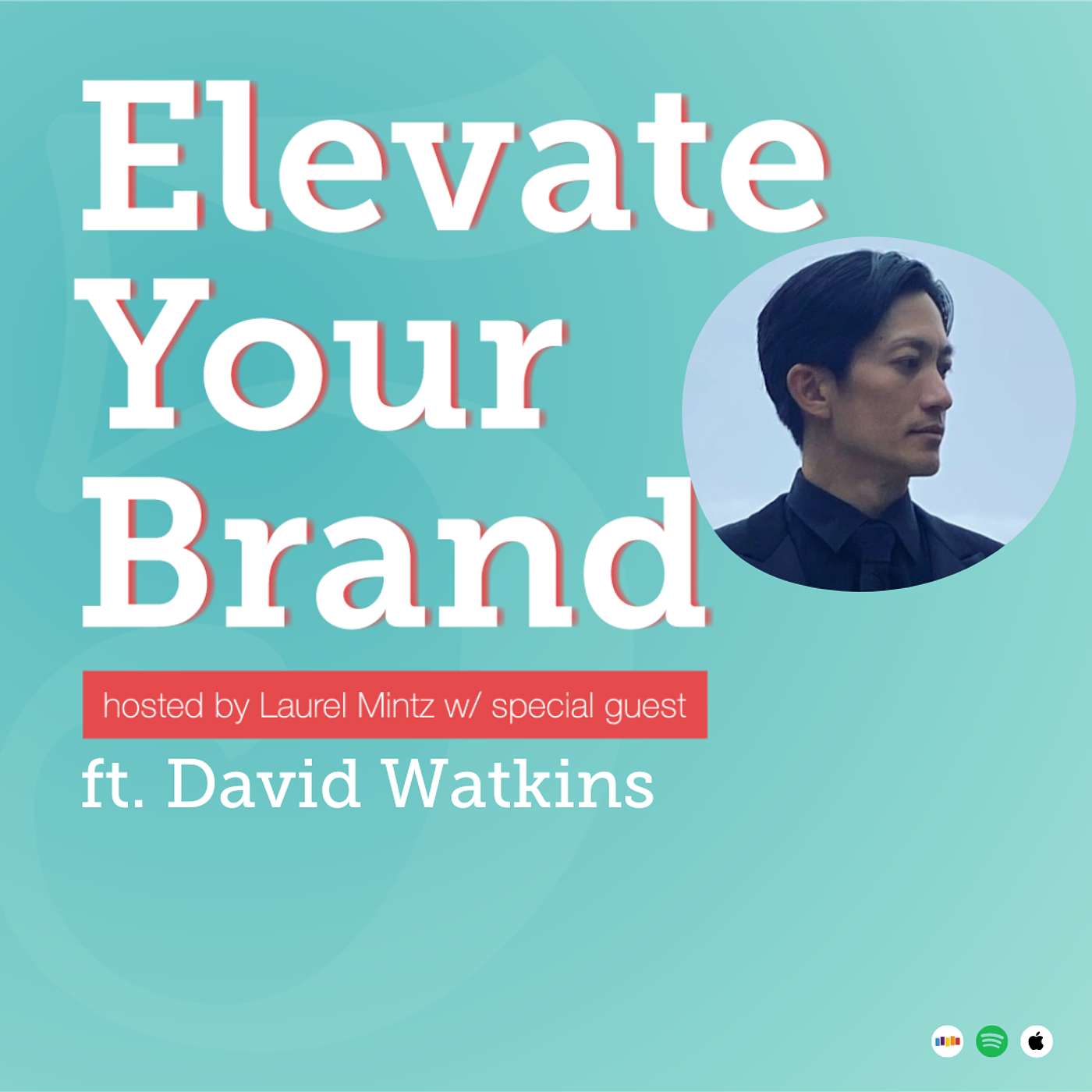 Elevate Your Brand

hosted by Laurel Mintz w/ special guest

ft. David Watkins